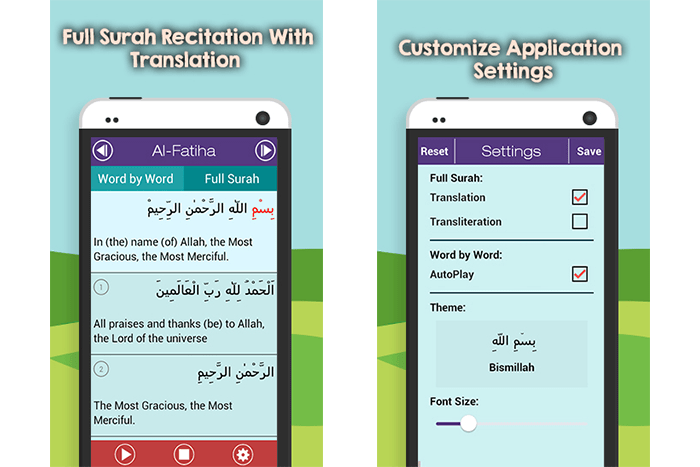 Full Surah Recitation With Translation

Al-Fatiha

Word by Word

Full Surah

بِسْمِ اللَّهِ الرَّحْمَٰنِ الرَّحِيمِ

In (the) name (of) Allah, the Most Gracious, the Most Merciful.

1

الْحَمْدُ لِلَّهِ رَبِّ الْعَالَمِينَ

All praises and thanks (be) to Allah, the Lord of the universe

2

الرَّحْمَٰنِ الرَّحِيمِ

The Most Gracious, the Most Merciful.

Customize Application Settings

Reset

Settings

Save

Full Surah:

Translation

Transliteration

Word by Word:

AutoPlay

Theme:

بِسْمِ اللَّهِ

Bismillah

Font Size: